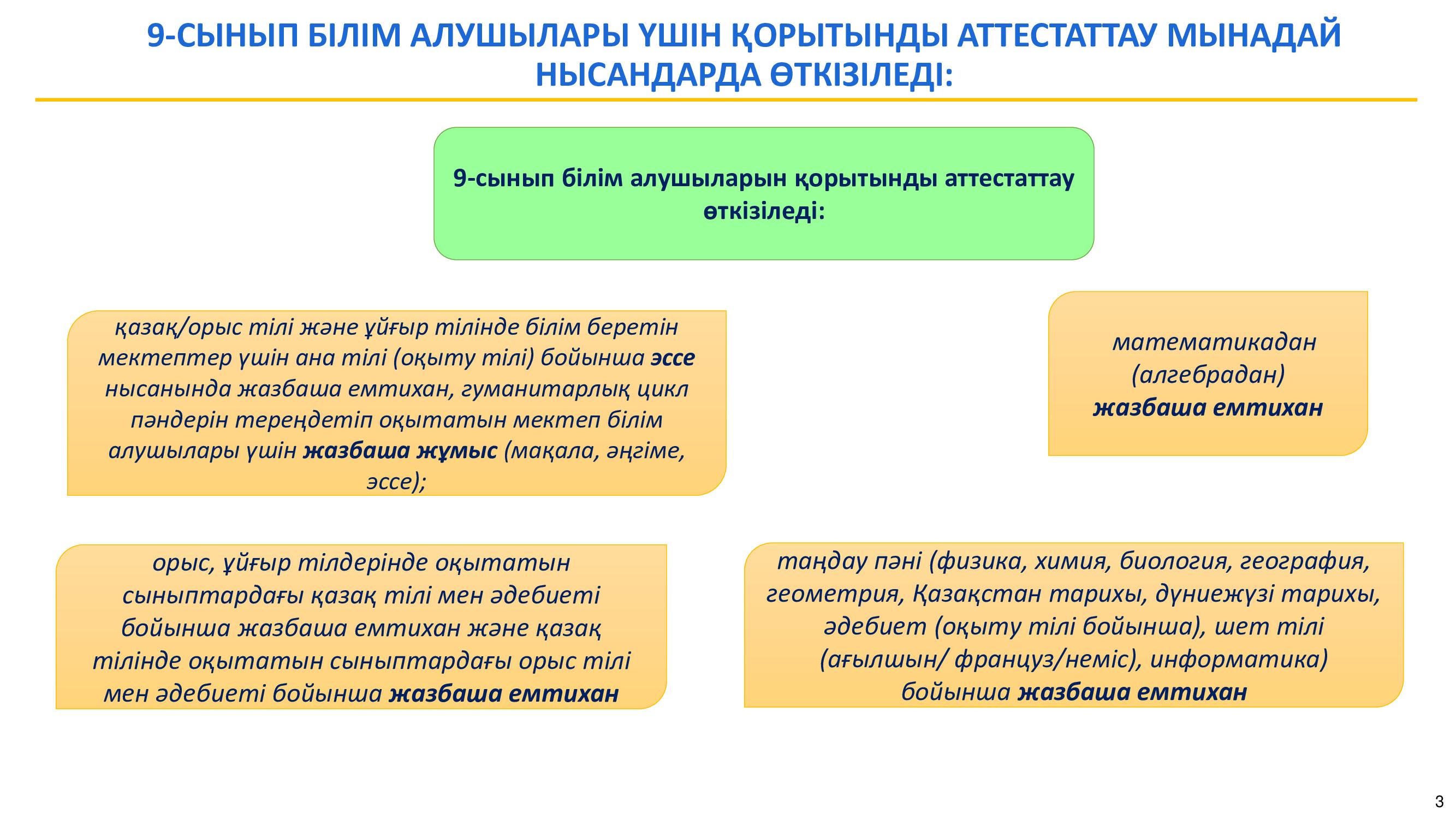 9-СЫНЫП БІЛІМ АЛУШЫЛАРЫ ҮШІН ҚОРЫТЫНДЫ АТТЕСТАТТАУ МЫНАДАЙ НЫСАНДАРДА ӨТКІЗІЛЕДІ:

9-сынып білім алушыларын қорытынды аттестаттау өткізіледі:

қазақ/орыс тілі және ұйғыр тілінде білім беретін мектептер үшін ана тілі (оқыту тілі) бойынша эссе нысанында жазбаша емтихан, гуманитарлық цикл пәндерін тереңдетіп оқытатын мектеп білім алушылары үшін жазбаша жұмыс (мақала, әңгіме, эссе);

математикадан (алгебрадан) жазбаша емтихан

орыс, ұйғыр тілдерінде оқытатын сыныптардағы қазақ тілі мен әдебиеті бойынша жазбаша емтихан және қазақ тілінде оқытатын сыныптардағы орыс тілі мен әдебиеті бойынша жазбаша емтихан

таңдау пәні (физика, химия, биология, география, геометрия, Қазақстан тарихы, дүниежүзі тарихы, әдебиет (оқыту тілі бойынша), шет тілі (ағылшын/ француз/неміс), информатика) бойынша жазбаша емтихан

3